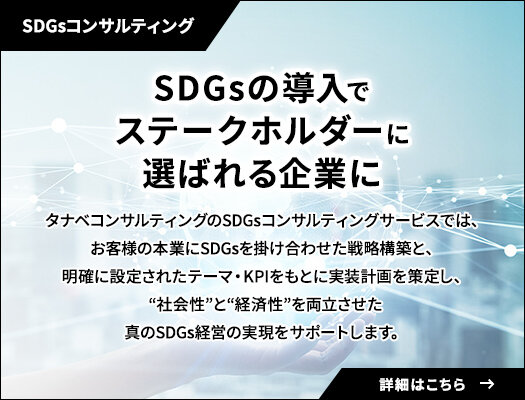 SDGsコンサルティング

SDGsの導入で
ステークホルダーに
選ばれる企業に

タナベコンサルティングのSDGsコンサルティングサービスでは、
お客様の本業にSDGsを掛け合わせた戦略構築と、
明確に設定されたテーマ・KPIをもとに実装計画を策定し、
“社会性”と“経済性”を両立させた
真のSDGs経営の実現をサポートします。

詳細はこちら →